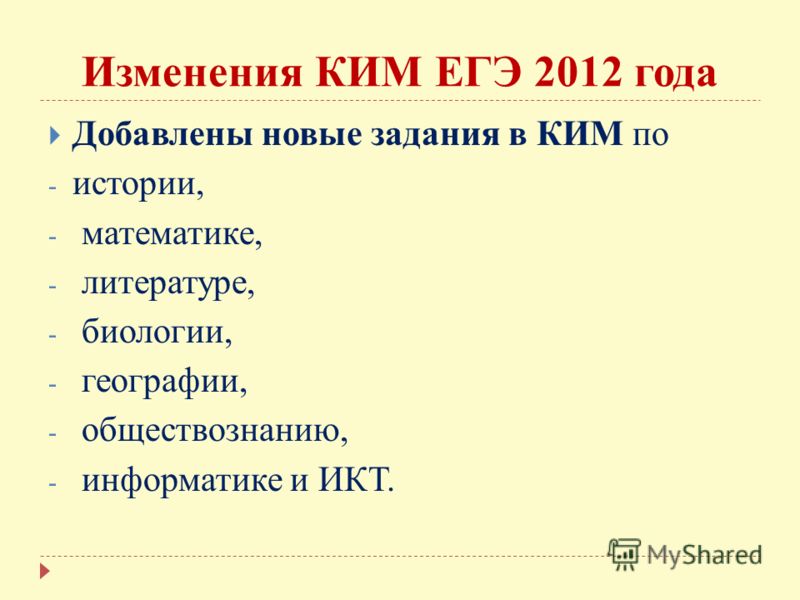 Изменения КИМ ЕГЭ 2012 года

Добавлены новые задания в КИМ по

- истории,
- математике,
- литературе,
- биологии,
- географии,
- обществознанию,
- информатике и ИКТ.

MyShared